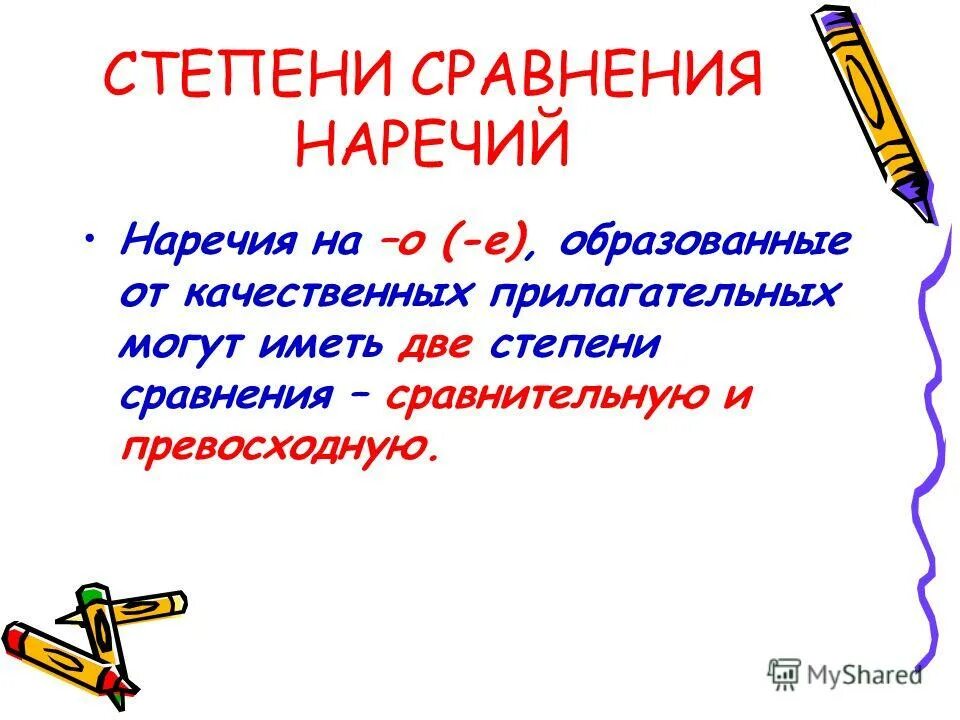 СТЕПЕНИ СРАВНЕНИЯ НАРЕЧИЙ

• Наречия на –о (-е), образованные от качественных прилагательных могут иметь две степени сравнения – сравнительную и превосходную.

MyShared